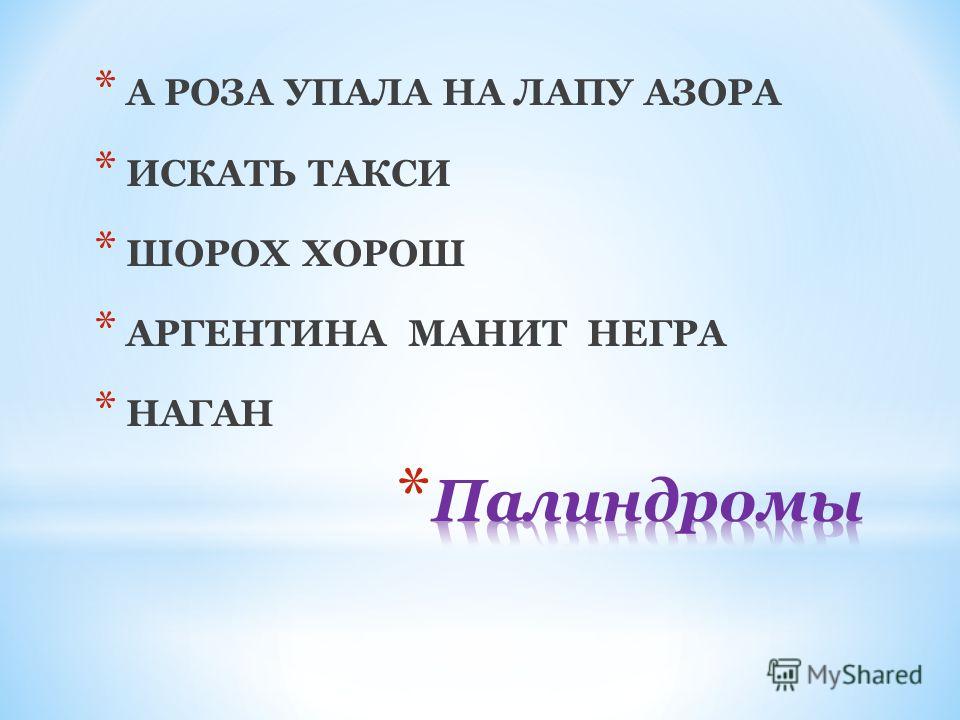 * А РОЗА УПАЛА НА ЛАПУ АЗОРА
* ИСКАТЬ ТАКСИ
* ШОРОХ ХОРОШ
* АРГЕНТИНА МАНИТ НЕГРА
* НАГАН

* Палиндромы

MyShared